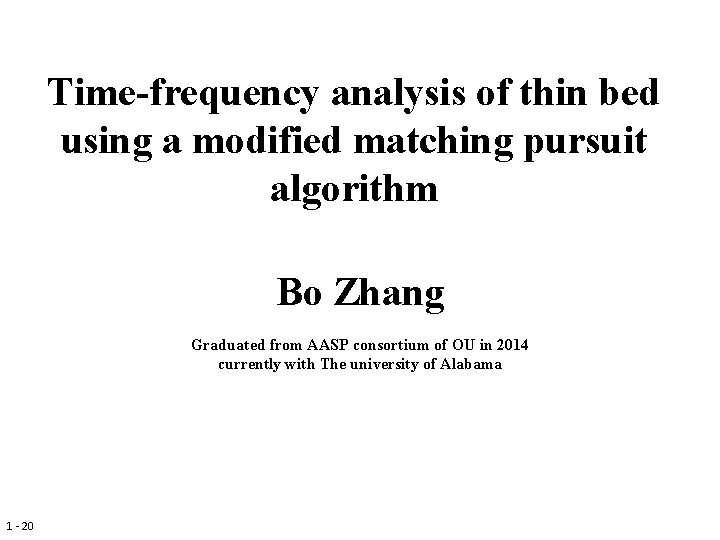 Time-frequency analysis of thin bed using a modified matching pursuit algorithm

Bo Zhang

Graduated from AASP consortium of OU in 2014
currently with The university of Alabama

1 - 20